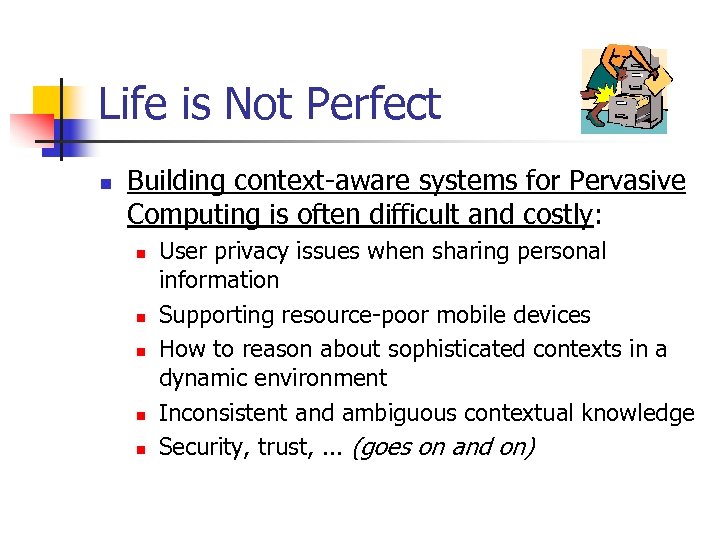 Life is Not Perfect

Building context-aware systems for Pervasive Computing is often difficult and costly:

User privacy issues when sharing personal information

Supporting resource-poor mobile devices

How to reason about sophisticated contexts in a dynamic environment

Inconsistent and ambiguous contextual knowledge

Security, trust, ... (goes on and on)